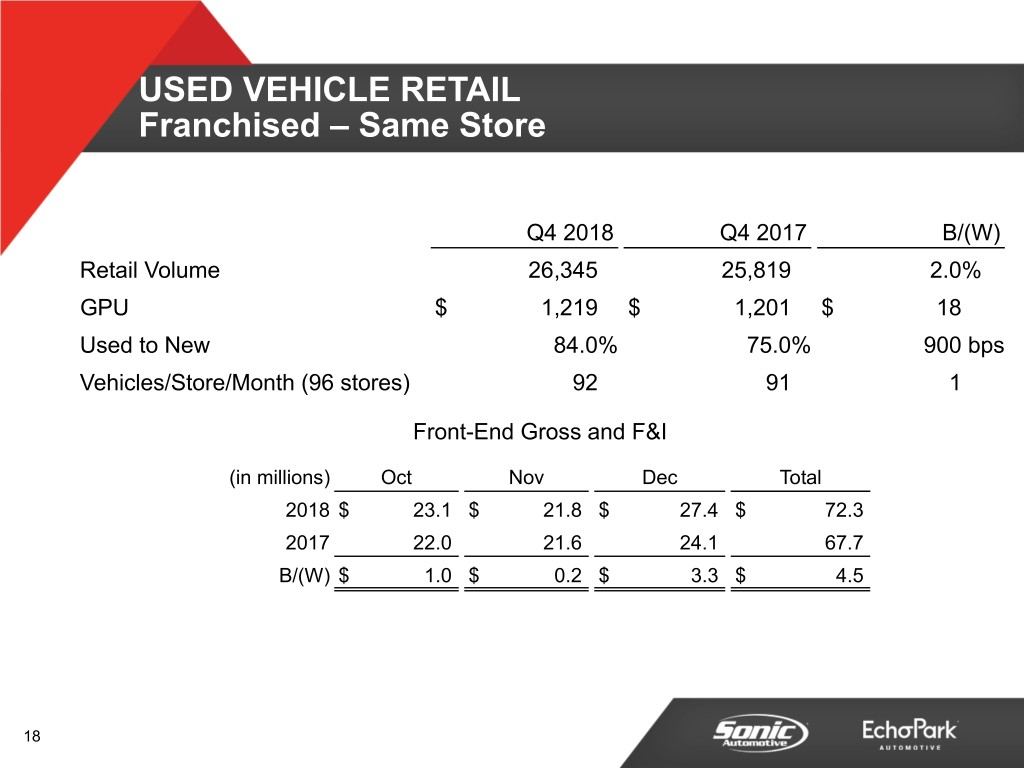 USED VEHICLE RETAIL
Franchised – Same Store

| | Q4 2018 | Q4 2017 | B/(W) |
|---|---|---|---|
| Retail Volume | 26,345 | 25,819 | 2.0% |
| GPU | $ 1,219 | $ 1,201 | $ 18 |
| Used to New | 84.0% | 75.0% | 900 bps |
| Vehicles/Store/Month (96 stores) | 92 | 91 | 1 |

Front-End Gross and F&I

| (in millions) | Oct | Nov | Dec | Total |
|---|---|---|---|---|
| 2018 | $ 23.1 | $ 21.8 | $ 27.4 | $ 72.3 |
| 2017 | 22.0 | 21.6 | 24.1 | 67.7 |
| B/(W) | $ 1.0 | $ 0.2 | $ 3.3 | $ 4.5 |

18

Sonic Automotive

EchoPark AUTOMOTIVE